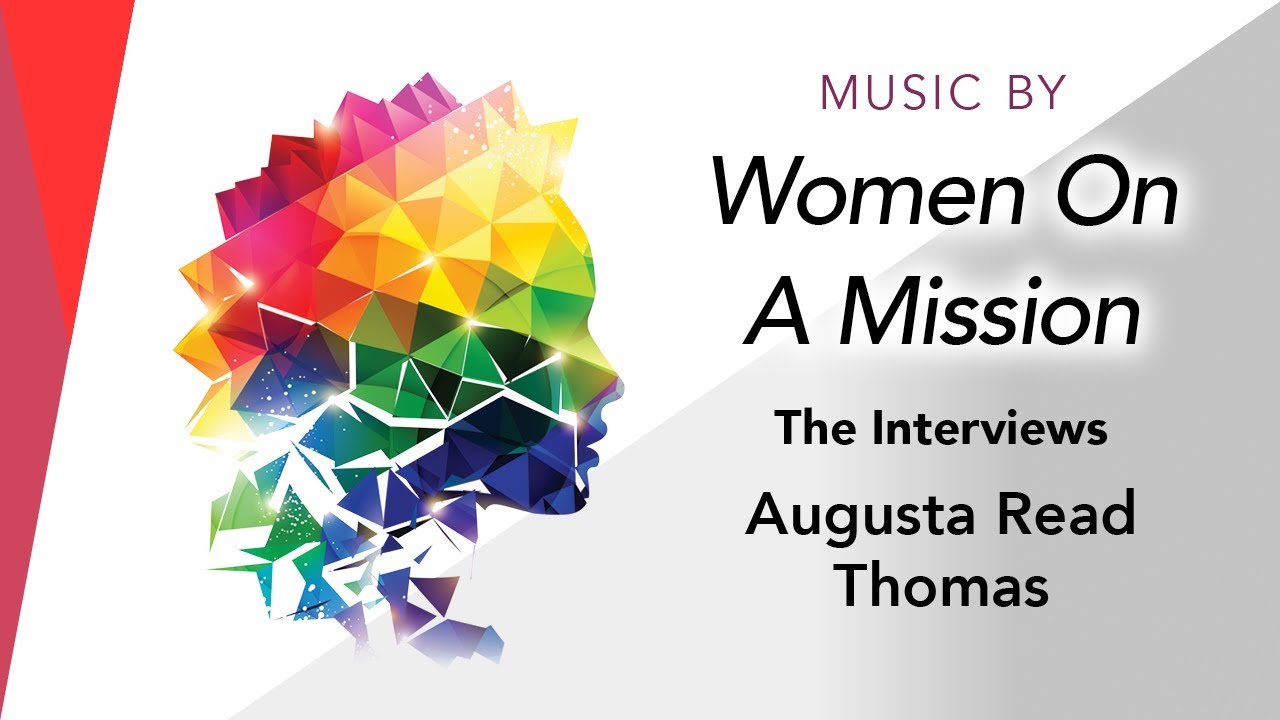 MUSIC BY

Women On A Mission

The Interviews

Augusta Read Thomas